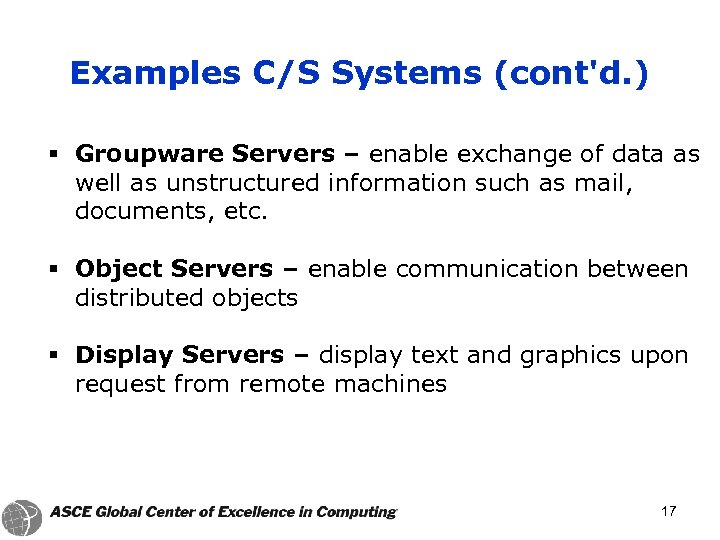 Examples C/S Systems (cont'd.)

▪ Groupware Servers – enable exchange of data as well as unstructured information such as mail, documents, etc.

▪ Object Servers – enable communication between distributed objects

▪ Display Servers – display text and graphics upon request from remote machines

ASCE Global Center of Excellence in Computing

17